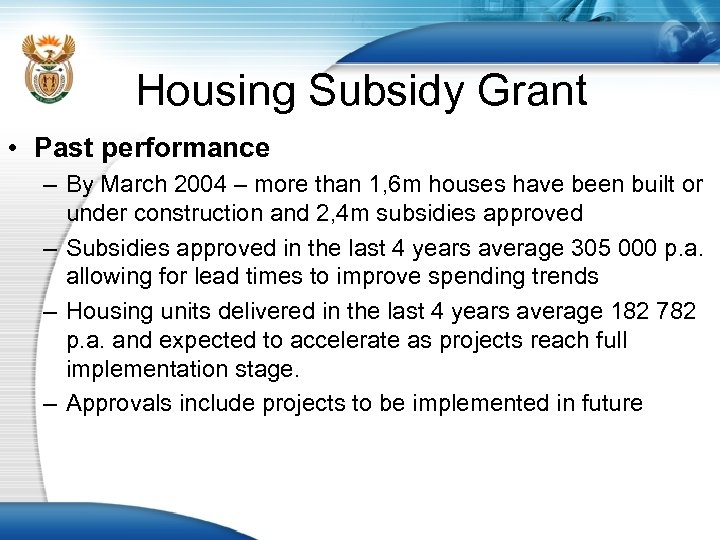 Housing Subsidy Grant

• Past performance

– By March 2004 – more than 1,6m houses have been built or under construction and 2,4m subsidies approved

– Subsidies approved in the last 4 years average 305 000 p.a. allowing for lead times to improve spending trends

– Housing units delivered in the last 4 years average 182 782 p.a. and expected to accelerate as projects reach full implementation stage.

– Approvals include projects to be implemented in future